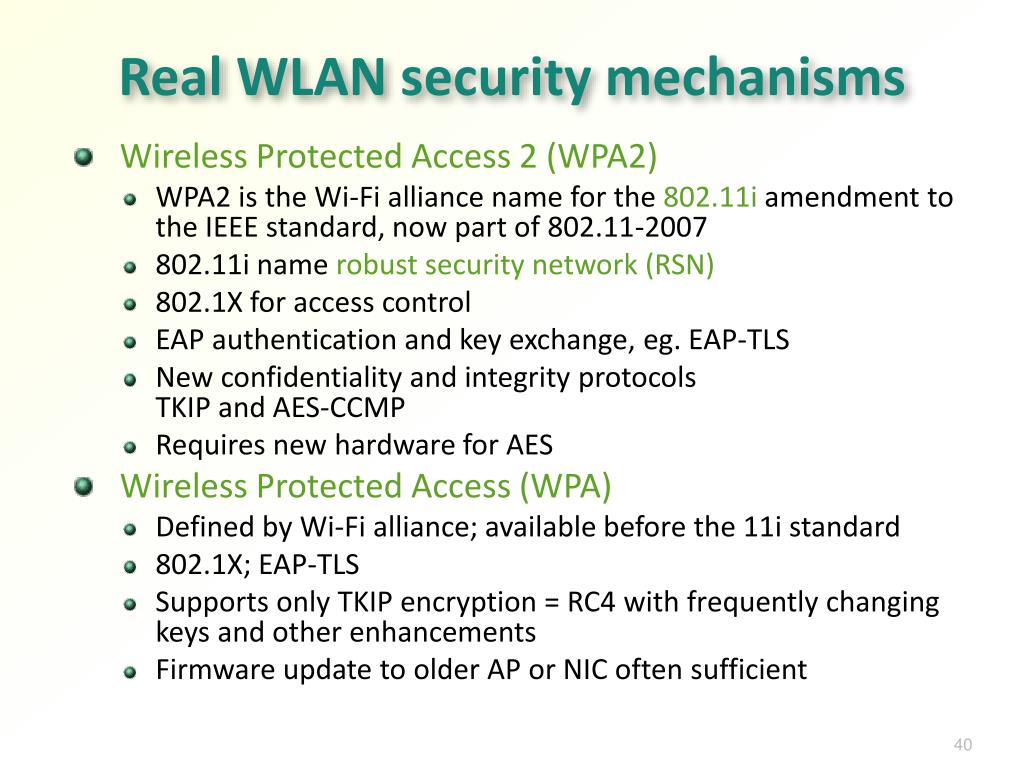 Real WLAN security mechanisms

Wireless Protected Access 2 (WPA2)

WPA2 is the Wi-Fi alliance name for the 802.11i amendment to the IEEE standard, now part of 802.11-2007

802.11i name robust security network (RSN)

802.1X for access control

EAP authentication and key exchange, eg. EAP-TLS

New confidentiality and integrity protocols
TKIP and AES-CCMP

Requires new hardware for AES

Wireless Protected Access (WPA)

Defined by Wi-Fi alliance; available before the 11i standard

802.1X; EAP-TLS

Supports only TKIP encryption = RC4 with frequently changing keys and other enhancements

Firmware update to older AP or NIC often sufficient

40